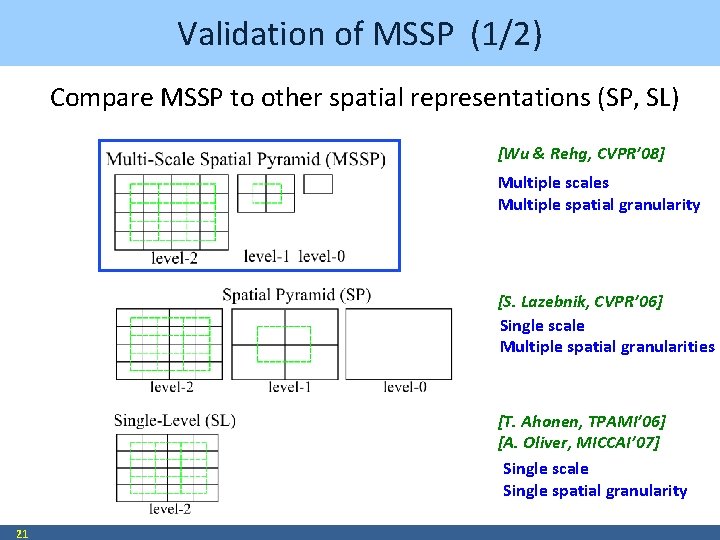 Validation of MSSP (1/2)

Compare MSSP to other spatial representations (SP, SL)

Multi-Scale Spatial Pyramid (MSSP)

level-2 level-1 level-0

[Wu & Rehg, CVPR'08]

Multiple scales
Multiple spatial granularity

Spatial Pyramid (SP)

level-2 level-1 level-0

[S. Lazebnik, CVPR'06]

Single scale
Multiple spatial granularities

Single-Level (SL)

level-2

[T. Ahonen, TPAMI'06]
[A. Oliver, MICCAI'07]

Single scale
Single spatial granularity

21